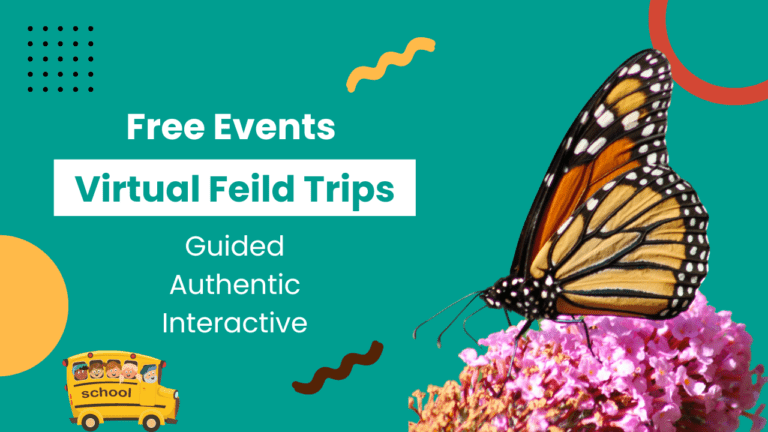 Free Events

Virtual Feild Trips

Guided
Authentic
Interactive

school